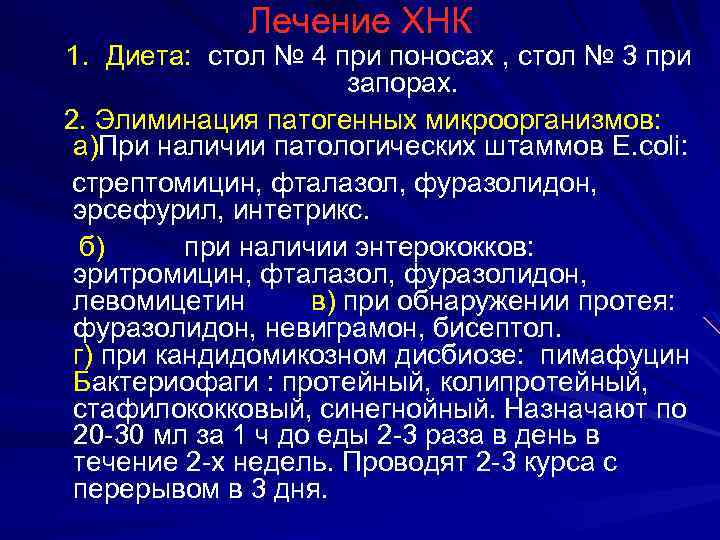 Лечение ХНК

1. Диета: стол № 4 при поносах , стол № 3 при запорах.

2. Элиминация патогенных микроорганизмов:
а)При наличии патологических штаммов E.coli:

стрептомицин, фталазол, фуразолидон, эрсефурил, интетрикс.

б) при наличии энтерококков: эритромицин, фталазол, фуразолидон, левомицетин в) при обнаружении протея: фуразолидон, невиграмон, бисептол.
г) при кандидомикозном дисбиозе: пимафуцин
Бактериофаги : протейный, колипротейный, стафилококковый, синегнойный. Назначают по 20-30 мл за 1 ч до еды 2-3 раза в день в течение 2-х недель. Проводят 2-3 курса с перерывом в 3 дня.